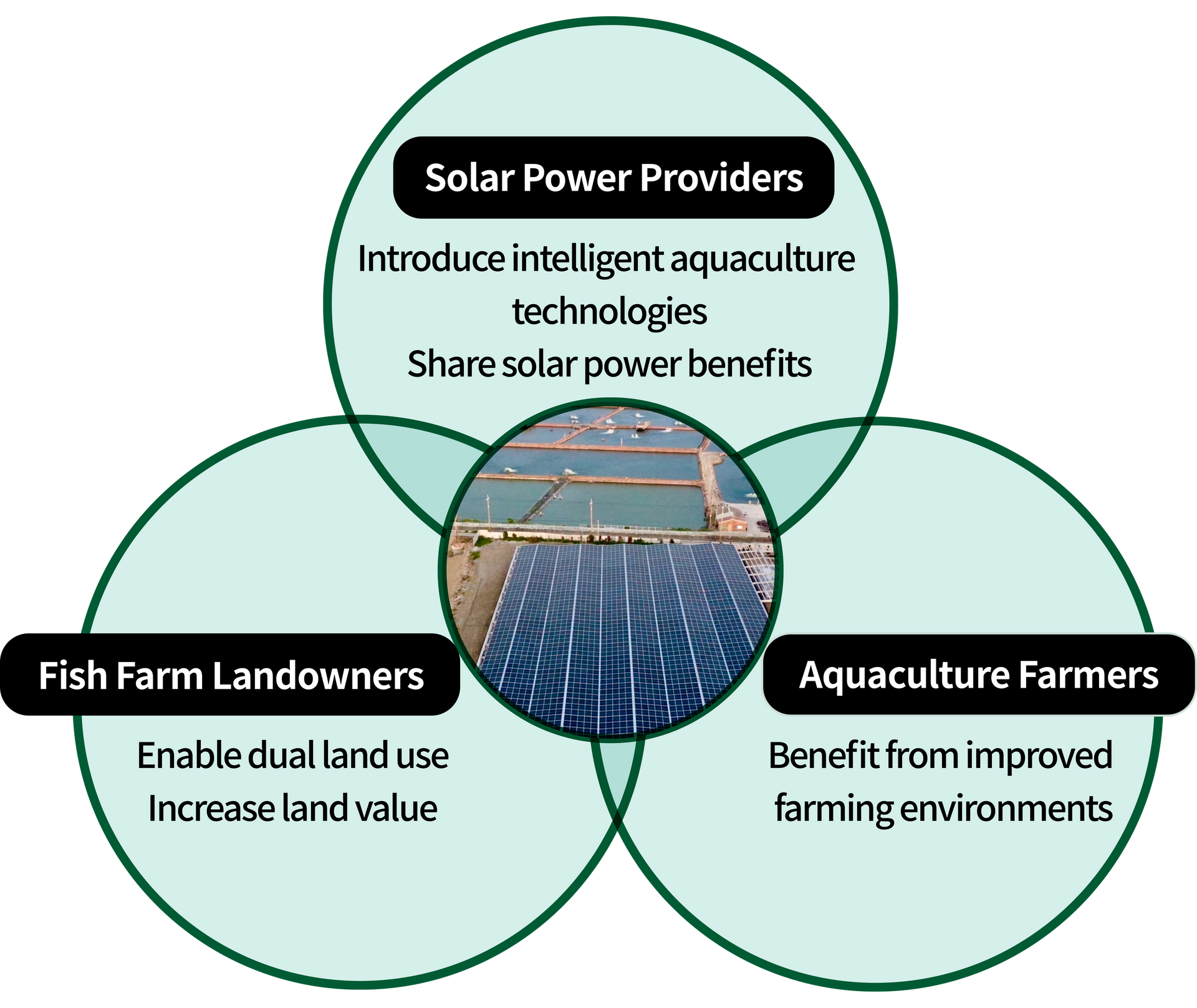 Solar Power Providers

Introduce intelligent aquaculture technologies
Share solar power benefits

Fish Farm Landowners

Enable dual land use
Increase land value

Aquaculture Farmers

Benefit from improved farming environments